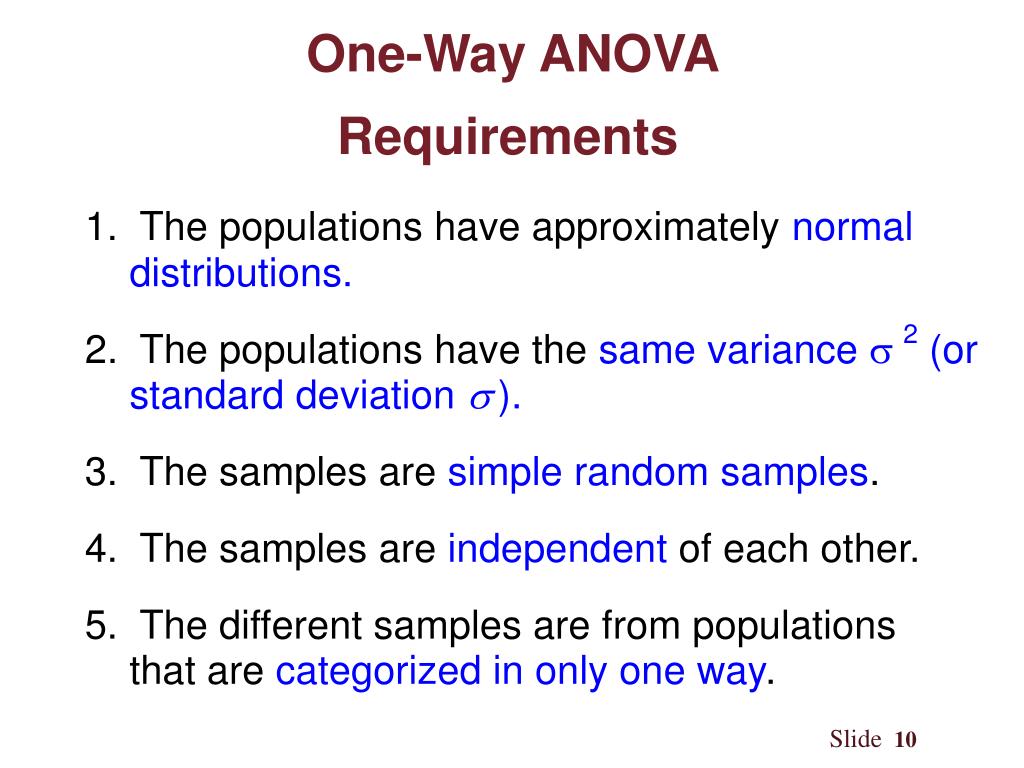 One-Way ANOVA

Requirements

1. The populations have approximately normal distributions.

2. The populations have the same variance $\sigma^2$ (or standard deviation $\sigma$).

3. The samples are simple random samples.

4. The samples are independent of each other.

5. The different samples are from populations that are categorized in only one way.

Slide 10